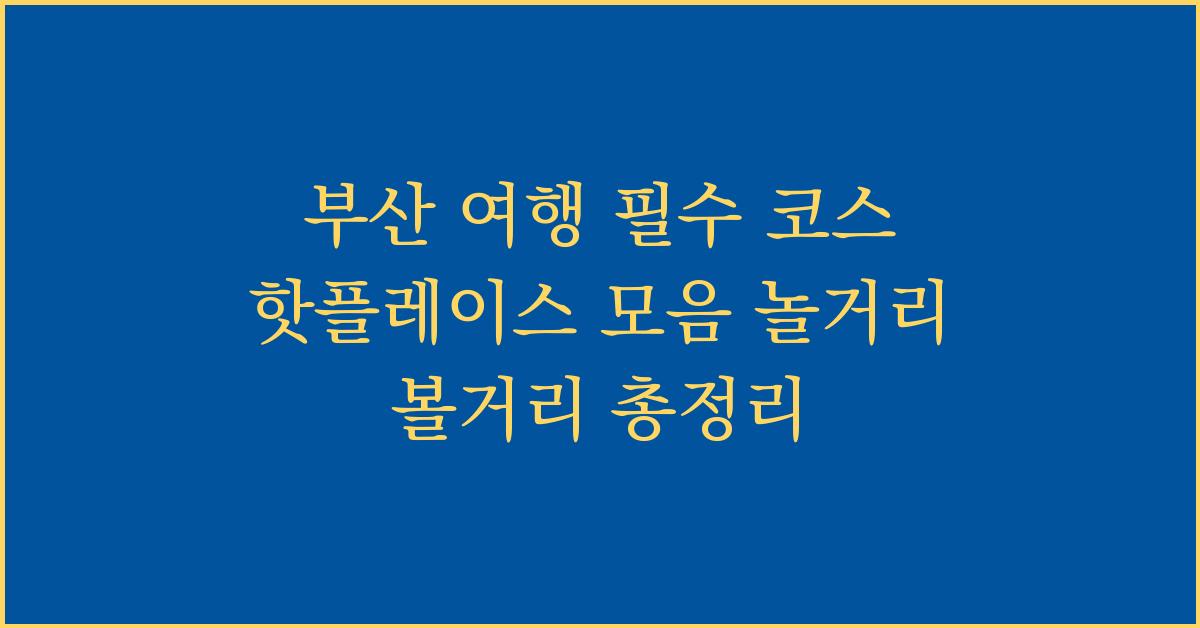 부산 여행 필수 코스
핫플레이스 모음 놀거리
볼거리 총정리